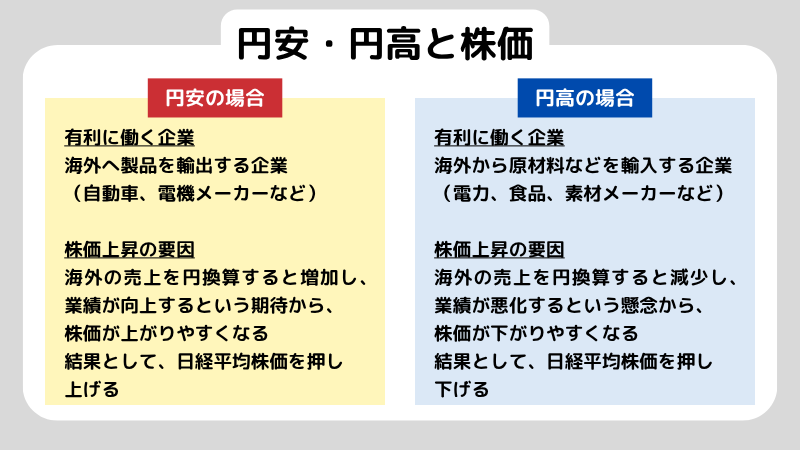 円安・円高と株価

円安の場合

有利に働く企業
海外へ製品を輸出する企業
（自動車、電機メーカーなど）

株価上昇の要因
海外の売上を円換算すると増加し、業績が向上するという期待から、株価が上がりやすくなる
結果として、日経平均株価を押し上げる

円高の場合

有利に働く企業
海外から原材料などを輸入する企業
（電力、食品、素材メーカーなど）

株価上昇の要因
海外の売上を円換算すると減少し、業績が悪化するという懸念から、株価が下がりやすくなる
結果として、日経平均株価を押し下げる